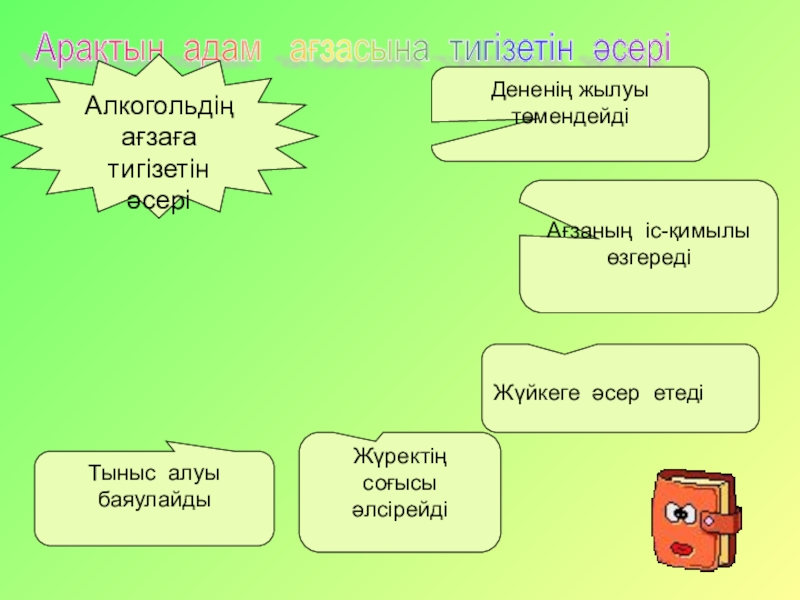 Арақтың адам ағзасына тигізетін әсері

Алкогольдің ағзаға тигізетін әсері

Дененің жылуы төмендейді

Ағзаның іс-қимылы өзгереді

Жүйкеге әсер етеді

Жүректің соғысы әлсірейді

Тыныс алуы баяулайды